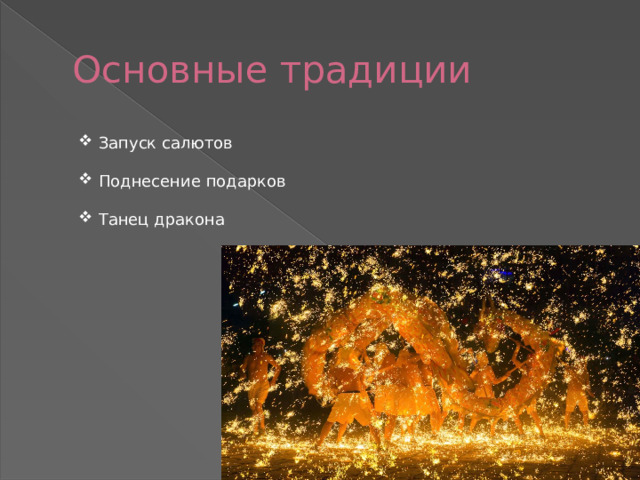 Основные традиции

❖ Запуск салютов

❖ Поднесение подарков

❖ Танец дракона